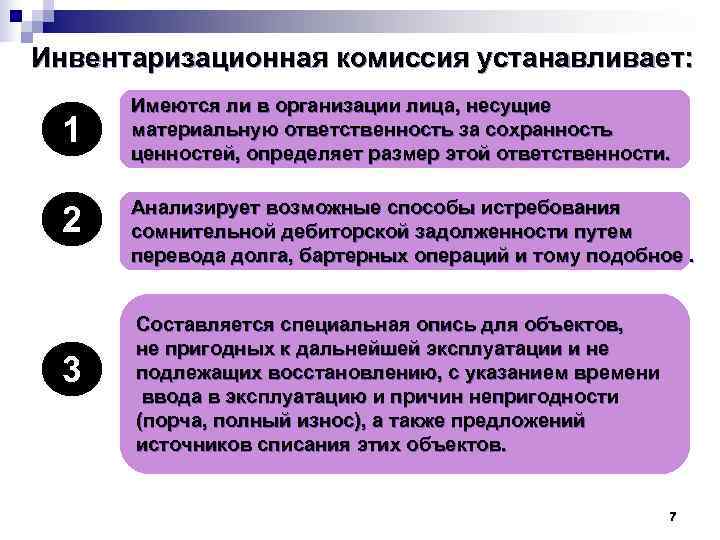 Инвентаризационная комиссия устанавливает:

1

Имеются ли в организации лица, несущие материальную ответственность за сохранность ценностей, определяет размер этой ответственности.

2

Анализирует возможные способы истребования сомнительной дебиторской задолженности путем перевода долга, бартерных операций и тому подобное .

3

Составляется специальная опись для объектов, не пригодных к дальнейшей эксплуатации и не подлежащих восстановлению, с указанием времени ввода в эксплуатацию и причин непригодности (порча, полный износ), а также предложений источников списания этих объектов.

7